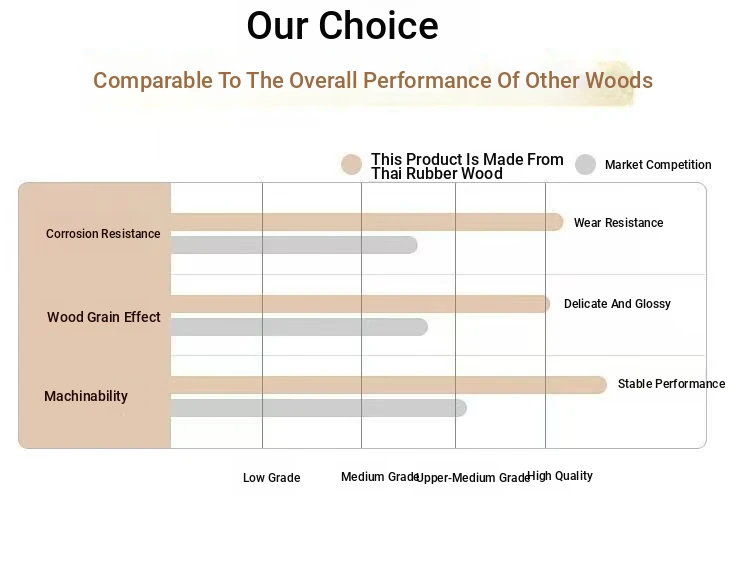 Our Choice

Comparable To The Overall Performance Of Other Woods

This Product Is Made From Thai Rubber Wood

Market Competition

Corrosion Resistance

Wear Resistance

Wood Grain Effect

Delicate And Glossy

Machinability

Stable Performance

Low Grade

Medium Grade

Upper-Medium Grade

High Quality